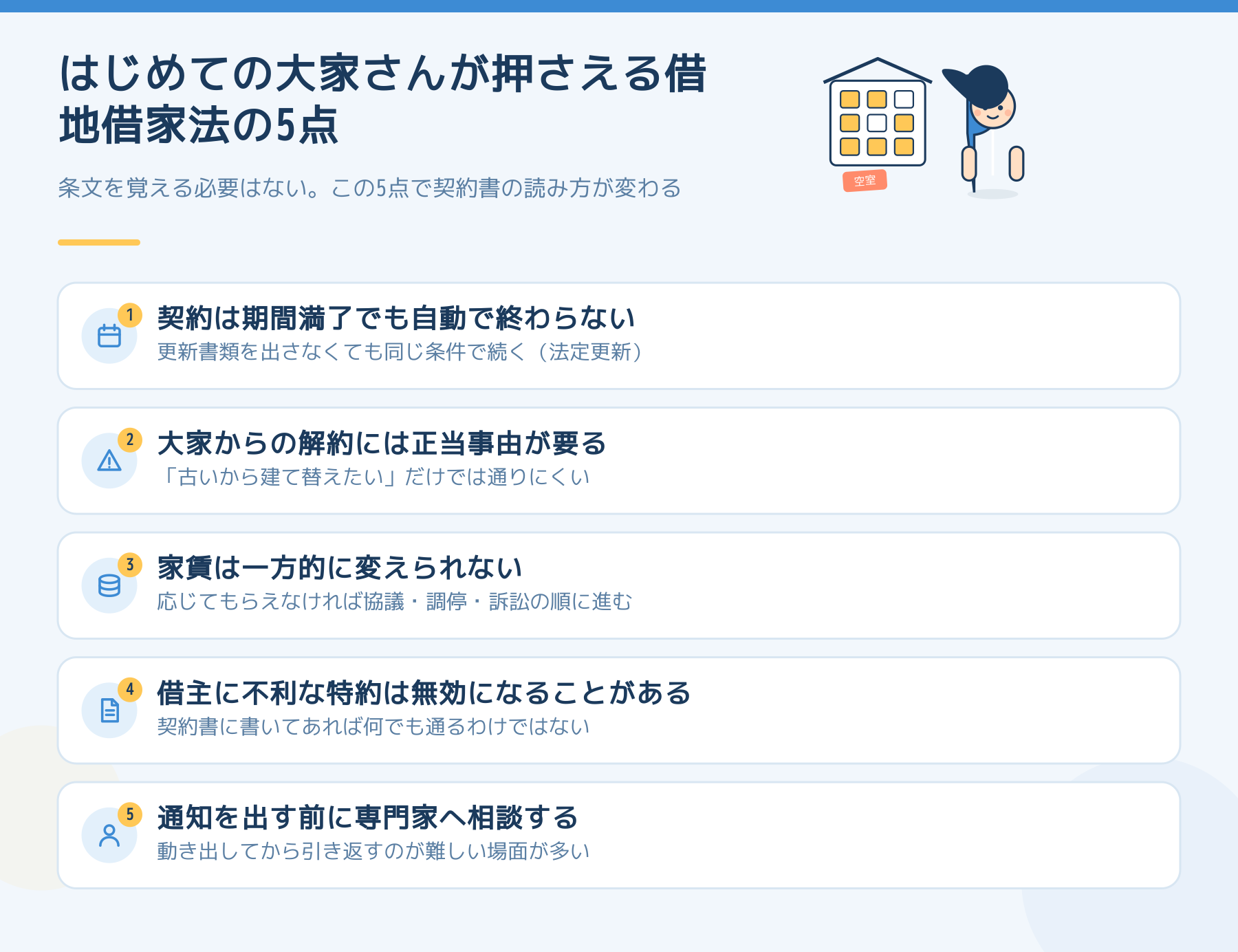 はじめての大家さんが押さえる借地借家法の5点

条文を覚える必要はない。この5点で契約書の読み方が変わる

空室

1
契約は期間満了でも自動で終わらない
更新書類を出さなくても同じ条件で続く（法定更新）

2
大家からの解約には正当事由が要る
「古いから建て替えたい」だけでは通りにくい

3
家賃は一方的に変えられない
応じてもらえなければ協議・調停・訴訟の順に進む

4
借主に不利な特約は無効になることがある
契約書に書いてあれば何でも通るわけではない

5
通知を出す前に専門家へ相談する
動き出してから引き返すのが難しい場面が多い